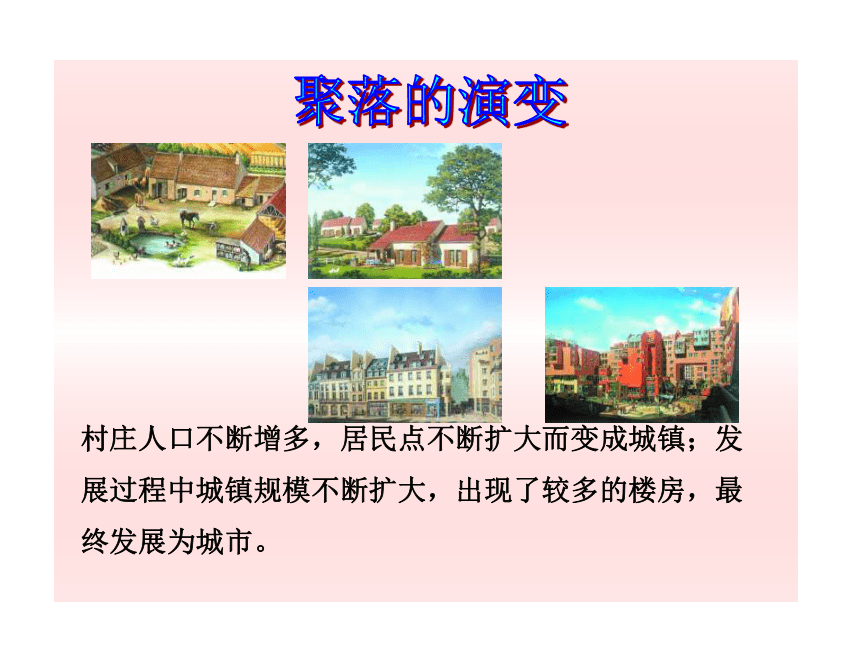 聚落的演变

村庄人口不断增多，居民点不断扩大而变成城镇；发展过程中城镇规模不断扩大，出现了较多的楼房，最终发展为城市。